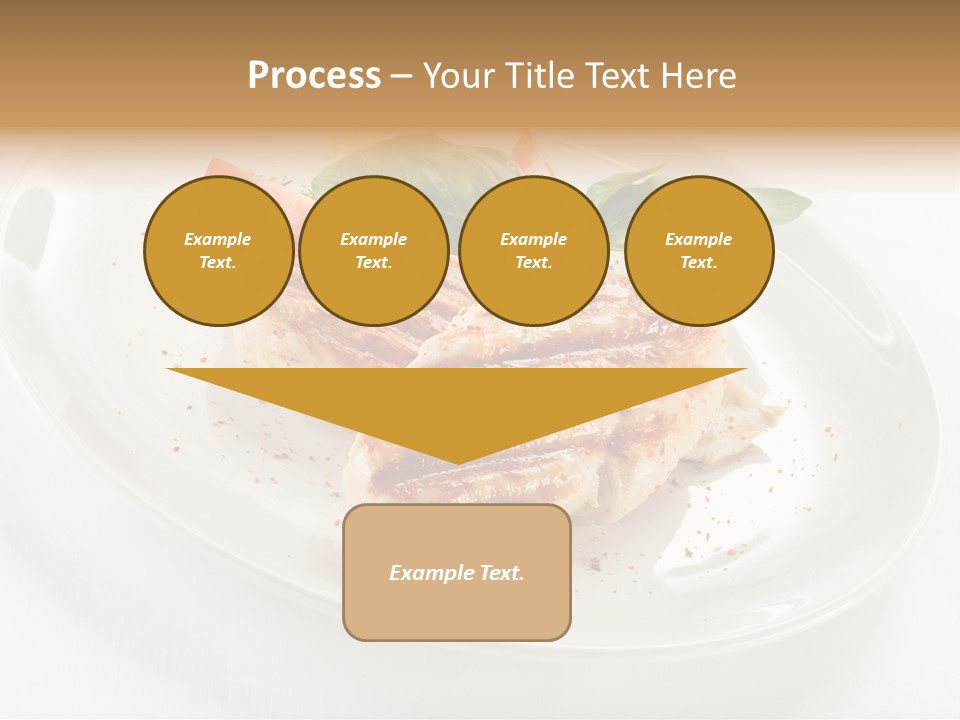 Process – Your Title Text Here

Example Text.

Example Text.

Example Text.

Example Text.

Example Text.